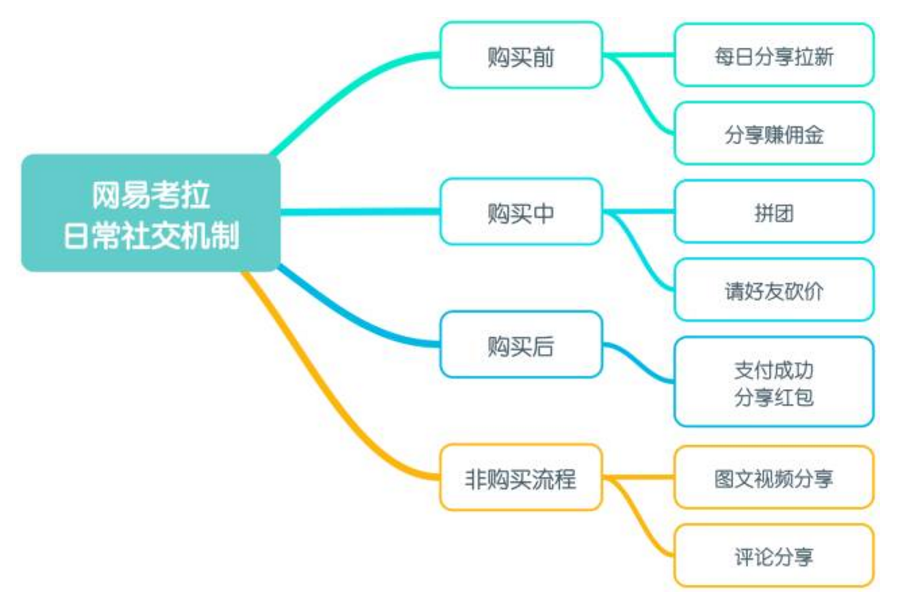 网易考拉
日常社交机制

购买前

每日分享拉新

分享赚佣金

购买中

拼团

请好友砍价

购买后

支付成功
分享红包

非购买流程

图文视频分享

评论分享